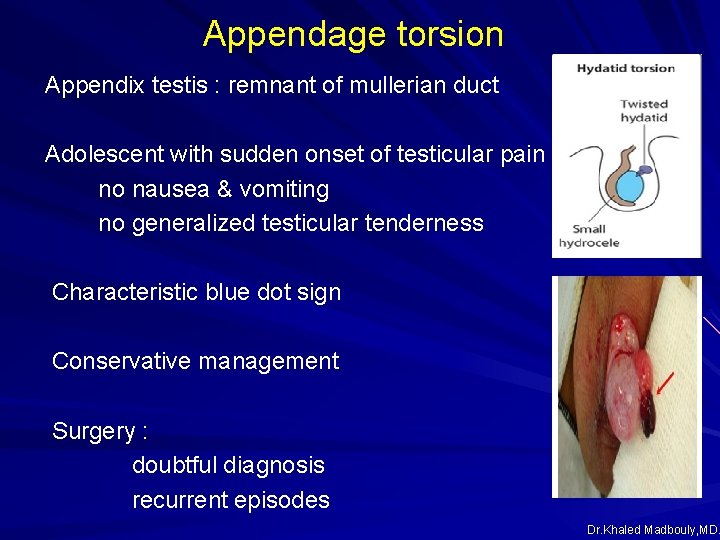 Appendage torsion

Appendix testis : remnant of mullerian duct

Adolescent with sudden onset of testicular pain
no nausea & vomiting
no generalized testicular tenderness

Characteristic blue dot sign

Conservative management

Surgery :
doubtful diagnosis
recurrent episodes

Hydatid torsion

Twisted hydatid

Small hydrocele

Dr.Khaled Madbouly,MD.